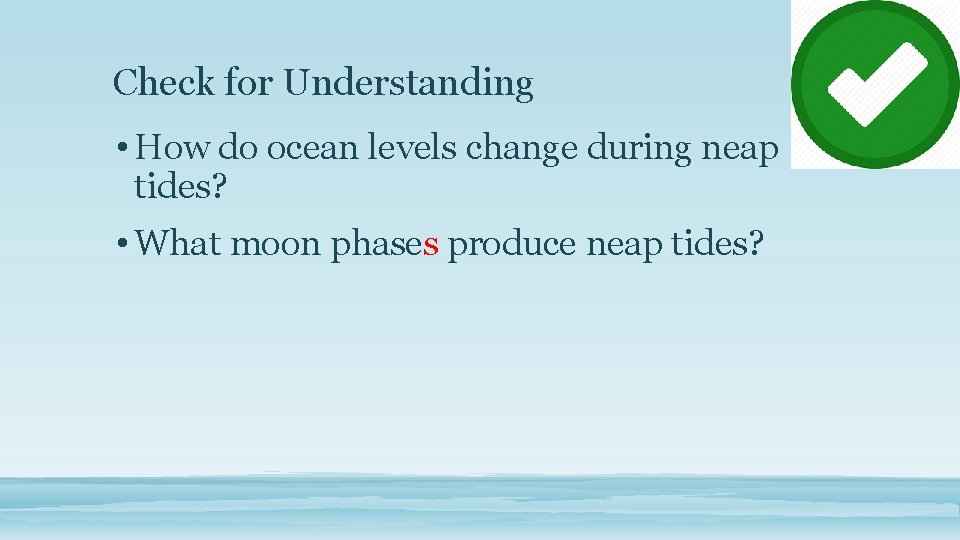 Check for Understanding

• How do ocean levels change during neap tides?

• What moon phases produce neap tides?